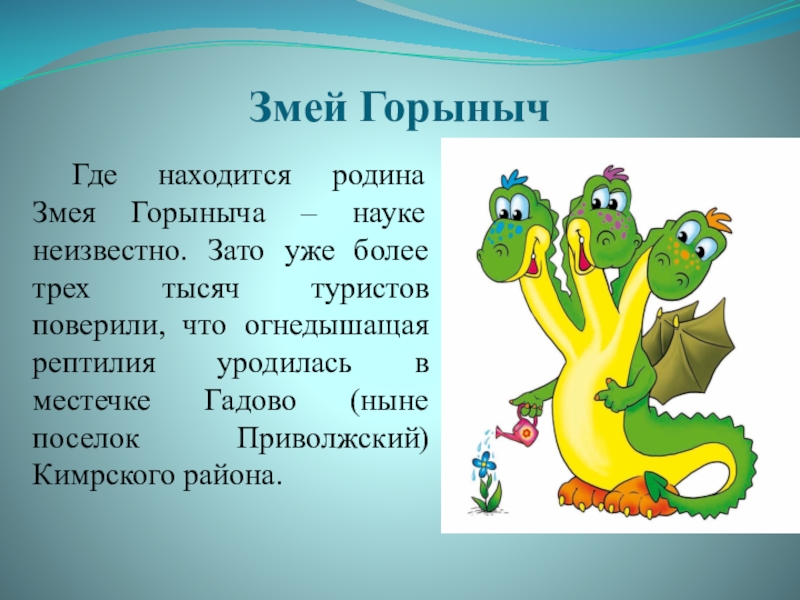 Змей Горыныч

Где находится родина Змея Горыныча – науке неизвестно. Зато уже более трех тысяч туристов поверили, что огнедышащая рептилия уродилась в местечке Гадово (ныне поселок Приволжский) Кимрского района.